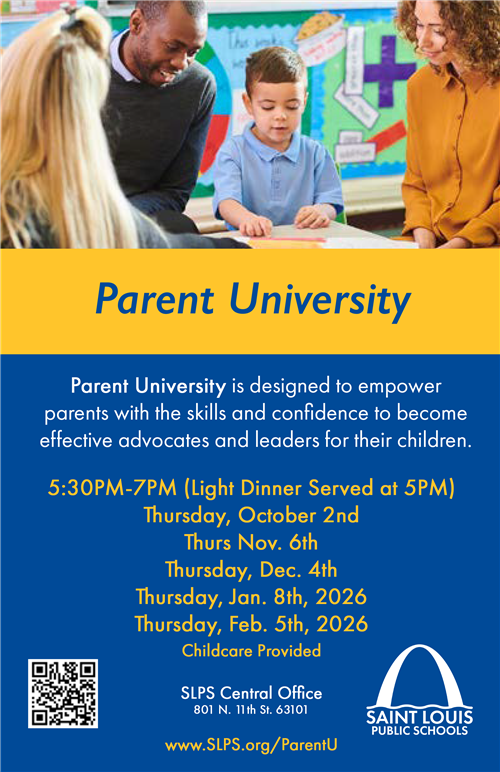 Parent University

Parent University is designed to empower parents with the skills and confidence to become effective advocates and leaders for their children.

5:30PM-7PM (Light Dinner Served at 5PM)
Thursday, October 2nd
Thurs Nov. 6th
Thursday, Dec. 4th
Thursday, Jan. 8th, 2026
Thursday, Feb. 5th, 2026
Childcare Provided

SLPS Central Office
801 N. 11th St. 63101

SAINT LOUIS PUBLIC SCHOOLS

www.SLPS.org/ParentU